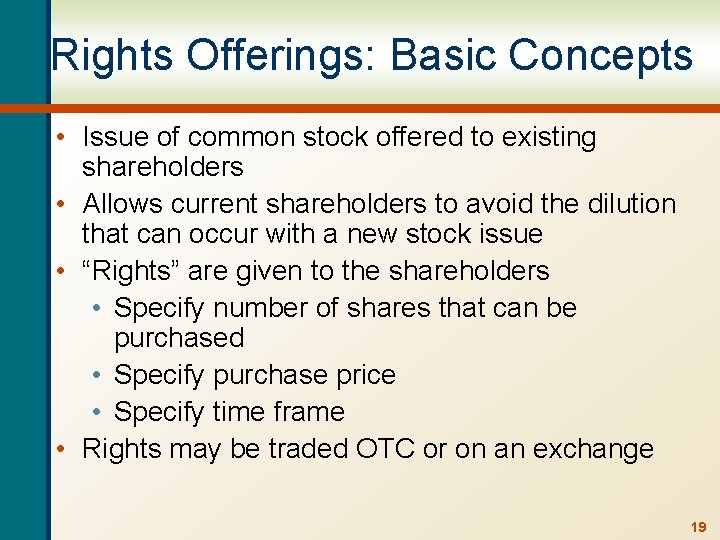 Rights Offerings: Basic Concepts

• Issue of common stock offered to existing shareholders
• Allows current shareholders to avoid the dilution that can occur with a new stock issue
• “Rights” are given to the shareholders
  • Specify number of shares that can be purchased
  • Specify purchase price
  • Specify time frame
• Rights may be traded OTC or on an exchange

19